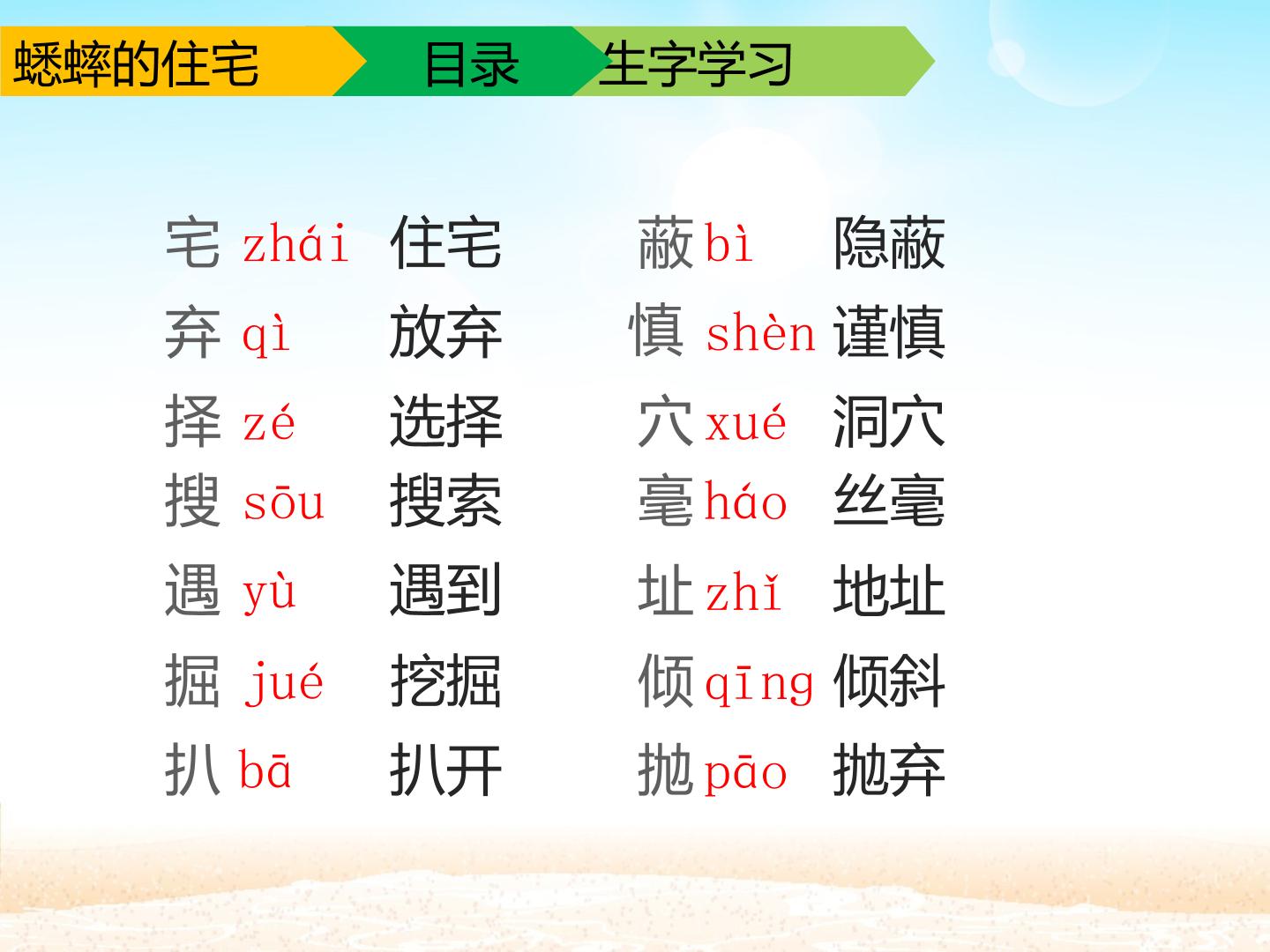 蟋蟀的住宅 目录 生字学习

宅 zhái 住宅
弃 qì 放弃
择 zé 选择
搜 sōu 搜索
遇 yù 遇到
掘 jué 挖掘
扒 bā 扒开

蔽 bì 隐蔽
慎 shèn 谨慎
穴 xué 洞穴
毫 háo 丝毫
址 zhǐ 地址
倾 qīng 倾斜
抛 pāo 抛弃